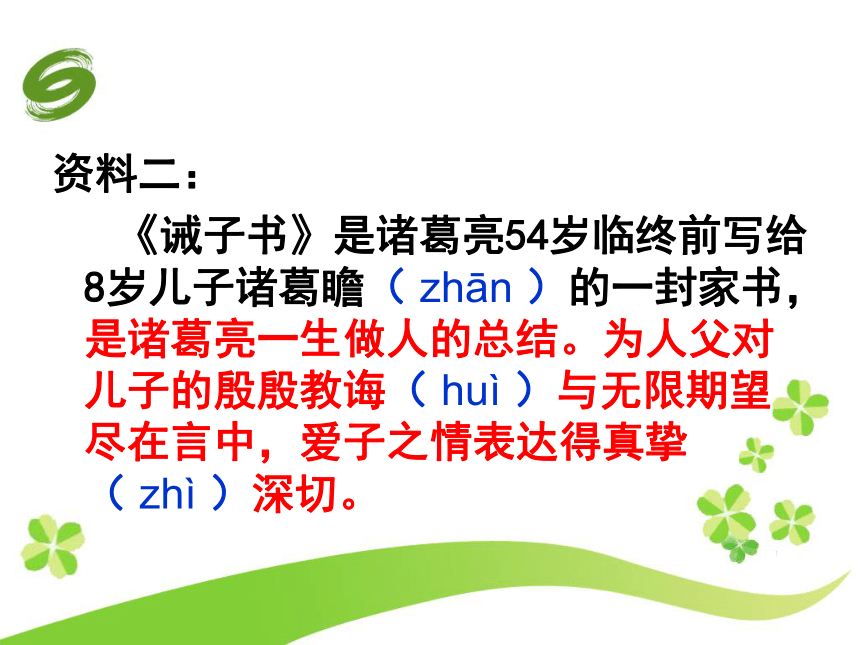 资料二：

《诫子书》是诸葛亮54岁临终前写给8岁儿子诸葛瞻（ zhān ）的一封家书，是诸葛亮一生做人的总结。为人父对儿子的殷殷教诲（ huì ）与无限期望尽在言中，爱子之情表达得真挚（ zhì ）深切。